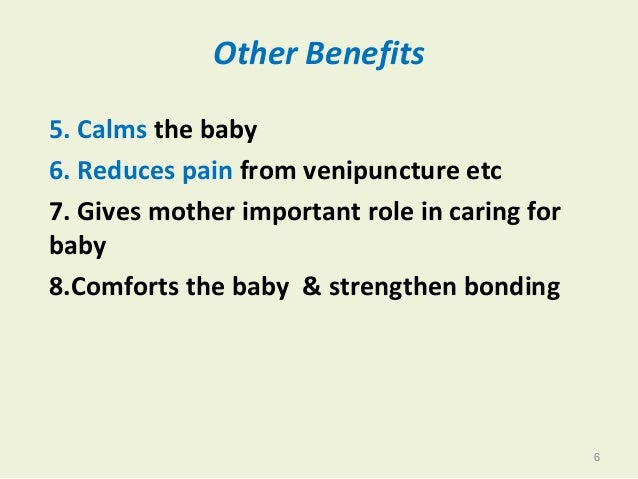 Other Benefits

5. Calms the baby

6. Reduces pain from venipuncture etc

7. Gives mother important role in caring for baby

8.Comforts the baby & strengthen bonding

6